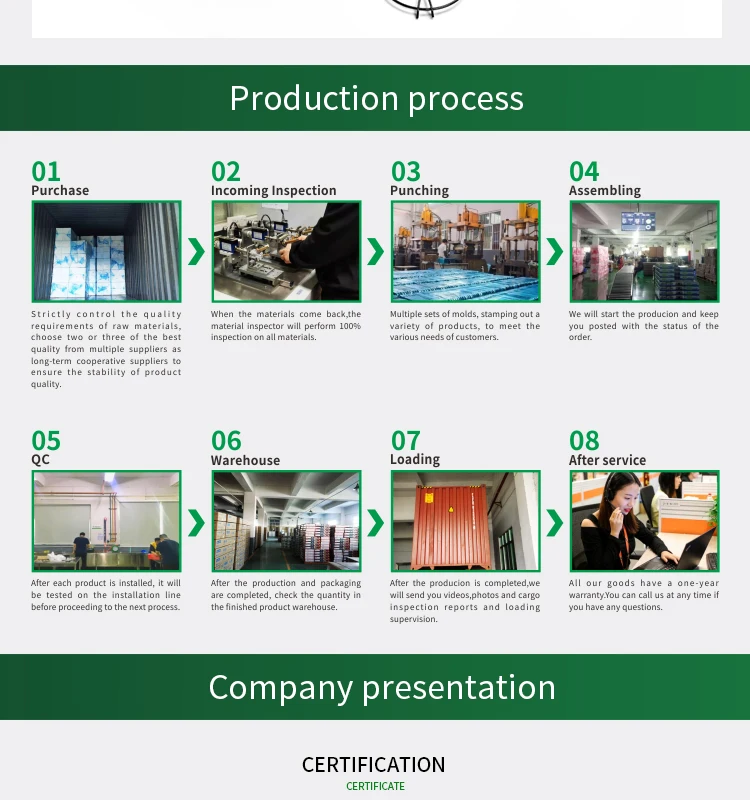 Production process

01
Purchase

Strictly control the quality requirements of raw materials, choose two or three of the best quality from multiple suppliers as long-term cooperative suppliers to ensure the stability of product quality.

02
Incoming Inspection

When the materials come back,the material inspector will perform 100% inspection on all materials.

03
Punching

Multiple sets of molds, stamping out a variety of products, to meet the various needs of customers.

04
Assembling

We will start the producion and keep you posted with the status of the order.

05
QC

After each product is installed, it will be tested on the installation line before proceeding to the next process.

06
Warehouse

After the production and packaging are completed, check the quantity in the finished product warehouse.

07
Loading

After the producion is completed,we will send you videos,photos and cargo inspection reports and loading supervision.

08
After service

All our goods have a one-year warranty.You can call us at any time if you have any questions.

Company presentation

CERTIFICATION
CERTIFICATE